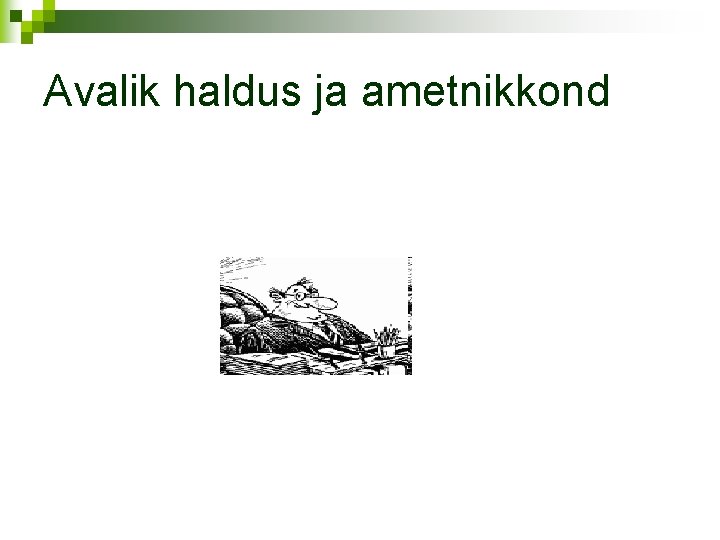 Avalik haldus ja ametnikkond